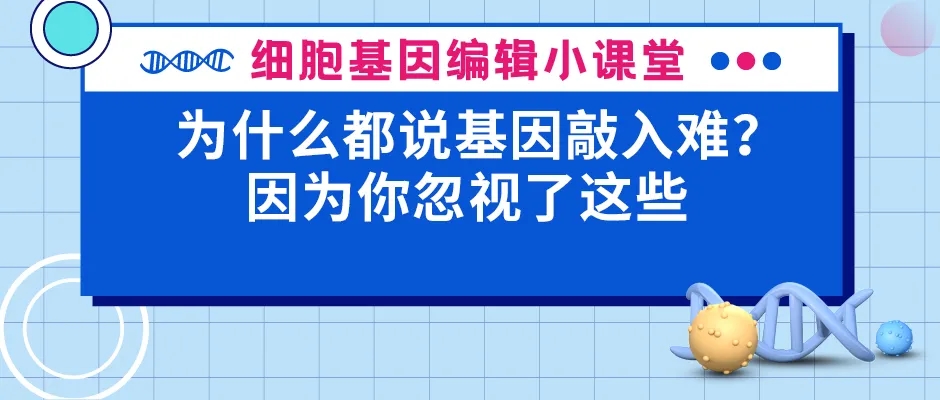 细胞基因编辑小课堂

为什么都说基因敲入难？
因为你忽视了这些